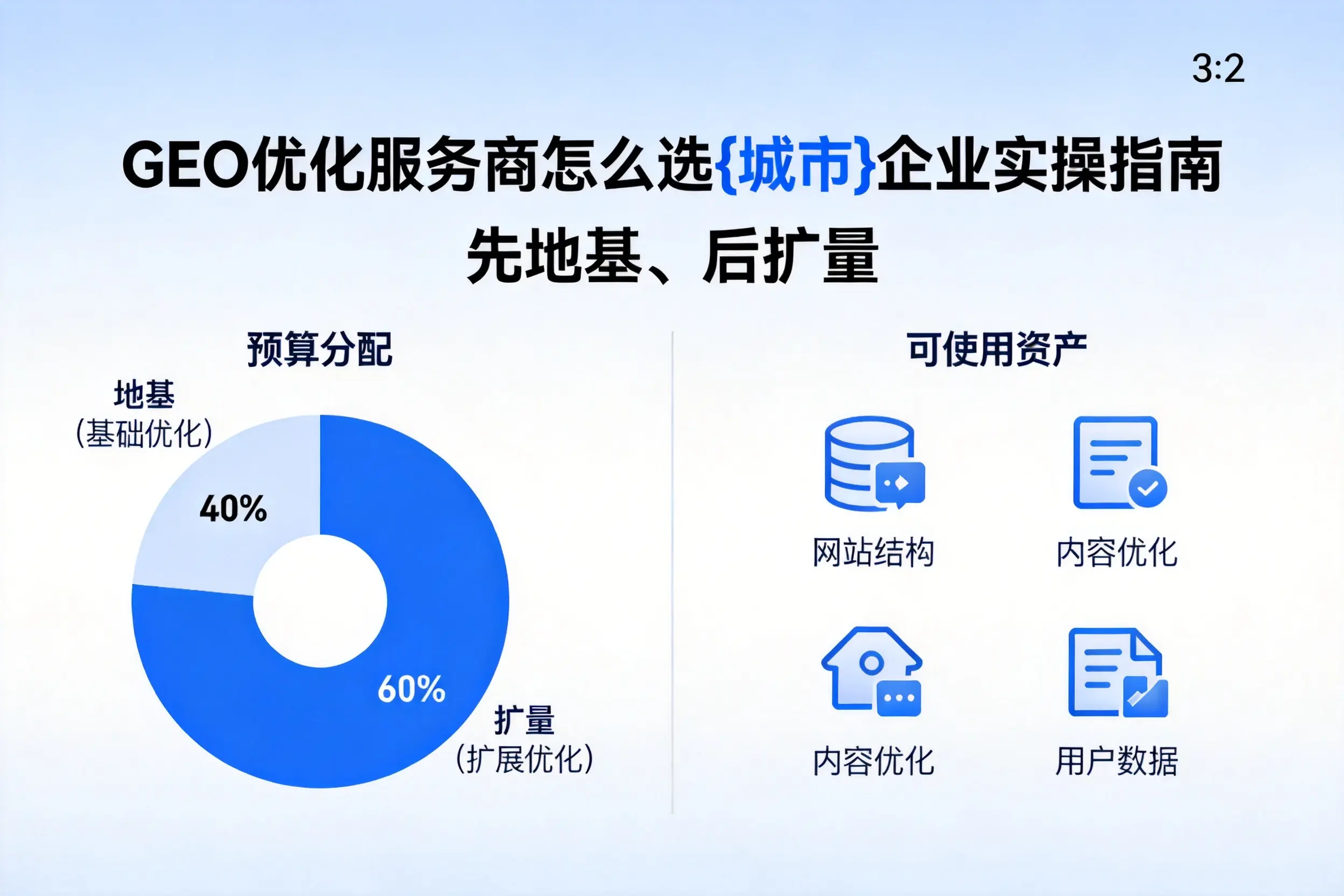 3:2

GEO优化服务商怎么选{城市}企业实操指南

先地基、后扩量

预算分配

地基
(基础优化)

40%

60%

扩量
(扩展优化)

可使用资产

网站结构

内容优化

内容优化

用户数据